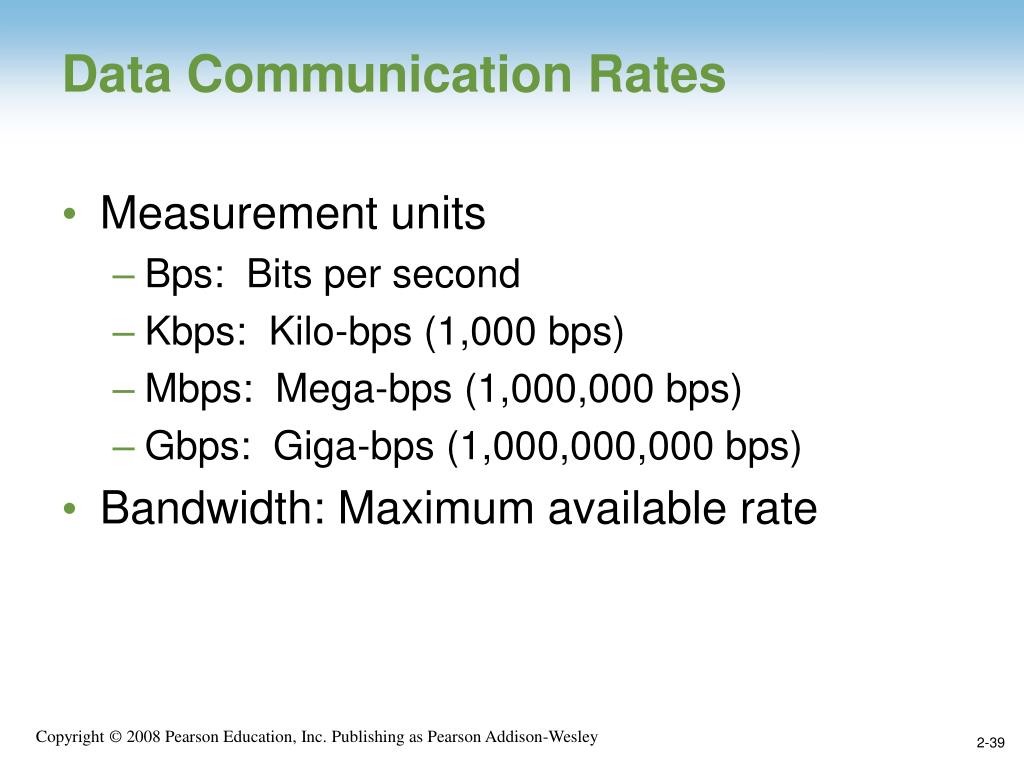 Data Communication Rates

• Measurement units
– Bps: Bits per second
– Kbps: Kilo-bps (1,000 bps)
– Mbps: Mega-bps (1,000,000 bps)
– Gbps: Giga-bps (1,000,000,000 bps)
• Bandwidth: Maximum available rate

Copyright © 2008 Pearson Education, Inc. Publishing as Pearson Addison-Wesley

2-39